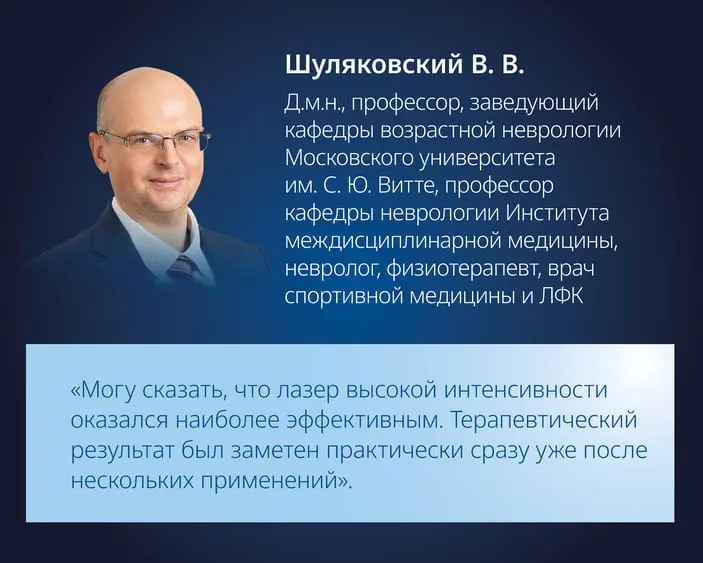 Шуляковский В. В.

Д.м.н., профессор, заведующий кафедры возрастной неврологии Московского университета им. С. Ю. Витте, профессор кафедры неврологии Института междисциплинарной медицины, невролог, физиотерапевт, врач спортивной медицины и ЛФК

«Могу сказать, что лазер высокой интенсивности оказался наиболее эффективным. Терапевтический результат был заметен практически сразу уже после нескольких применений».